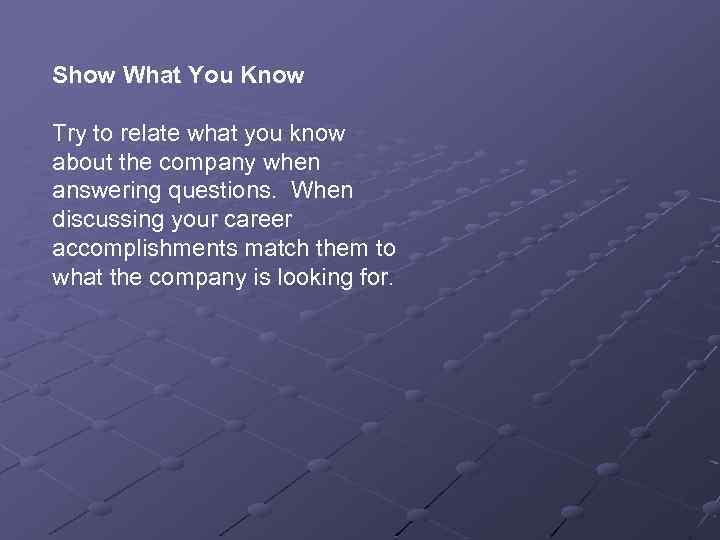 Show What You Know

Try to relate what you know about the company when answering questions. When discussing your career accomplishments match them to what the company is looking for.